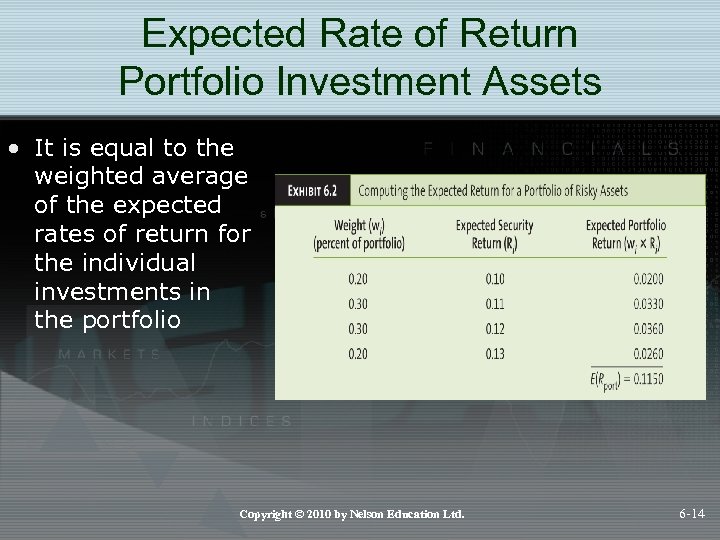 Expected Rate of Return Portfolio Investment Assets

• It is equal to the weighted average of the expected rates of return for the individual investments in the portfolio

FINANCIALS

MARKETS

INDICES

EXHIBIT 6.2 Computing the Expected Return for a Portfolio of Risky Assets

| Weight ($w_i$) (percent of portfolio) | Expected Security Return ($R_i$) | Expected Portfolio Return ($w_i \times R_i$) |
|---|---|---|
| 0.20 | 0.10 | 0.0200 |
| 0.30 | 0.11 | 0.0330 |
| 0.30 | 0.12 | 0.0360 |
| 0.20 | 0.13 | 0.0260 |
| | | $E(R_{port}) = 0.1150$ |

Copyright © 2010 by Nelson Education Ltd.

6-14